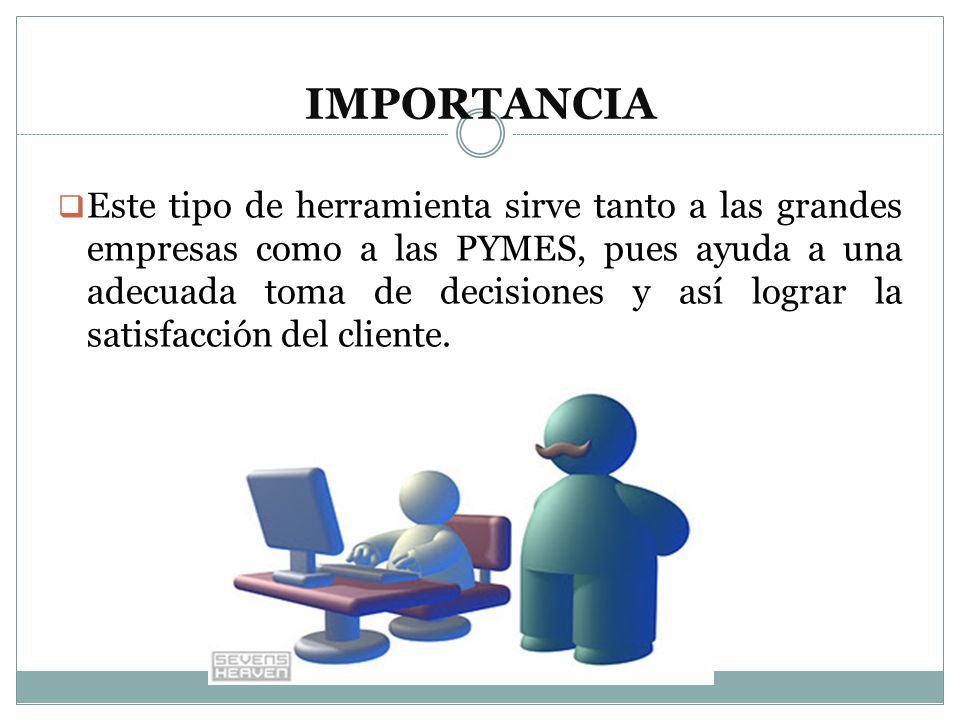 IMPORTANCIA

Este tipo de herramienta sirve tanto a las grandes empresas como a las PYMES, pues ayuda a una adecuada toma de decisiones y así lograr la satisfacción del cliente.

SEVENS HEAVEN